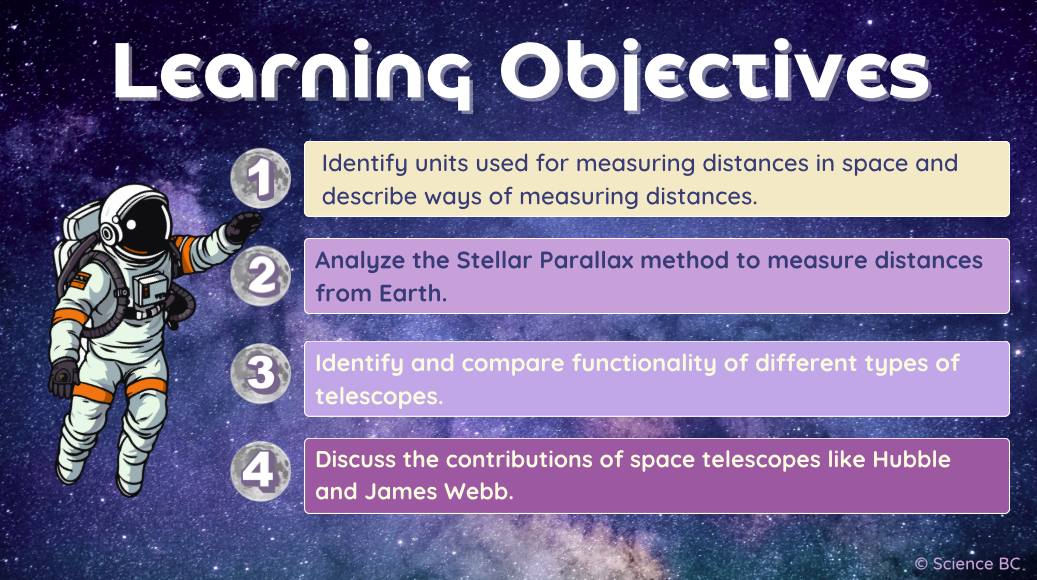 Learning Objectives

1

Identify units used for measuring distances in space and describe ways of measuring distances.

2

Analyze the Stellar Parallax method to measure distances from Earth.

3

Identify and compare functionality of different types of telescopes.

4

Discuss the contributions of space telescopes like Hubble and James Webb.

© Science BC